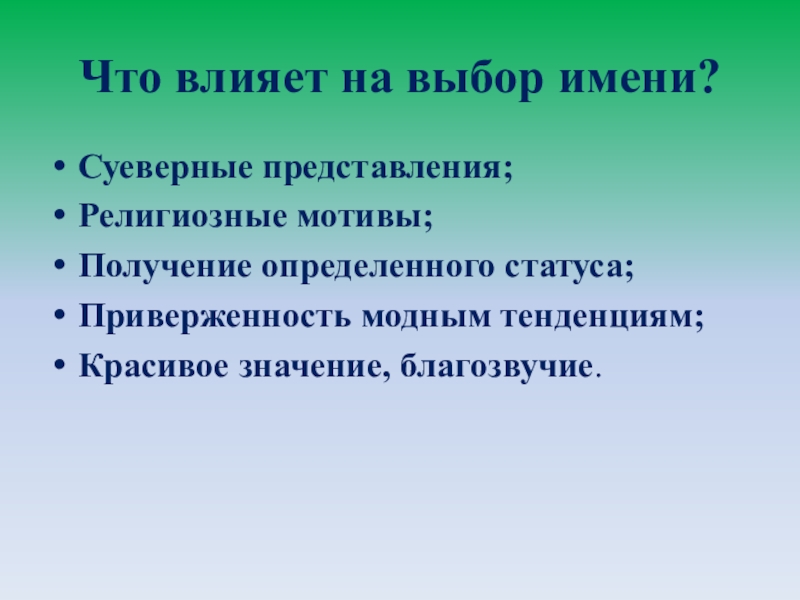 Что влияет на выбор имени?

• Суеверные представления;
• Религиозные мотивы;
• Получение определенного статуса;
• Приверженность модным тенденциям;
• Красивое значение, благозвучие.